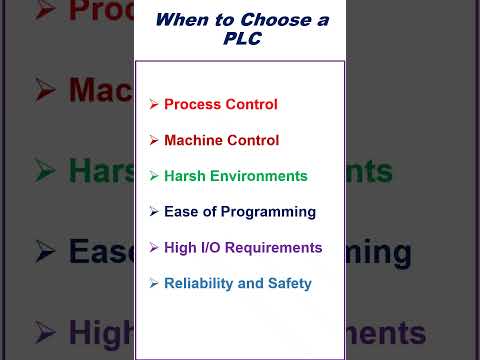 When to Choose a PLC

➢ Process Control

➢ Machine Control

➢ Harsh Environments

➢ Ease of Programming

➢ High I/O Requirements

➢ Reliability and Safety